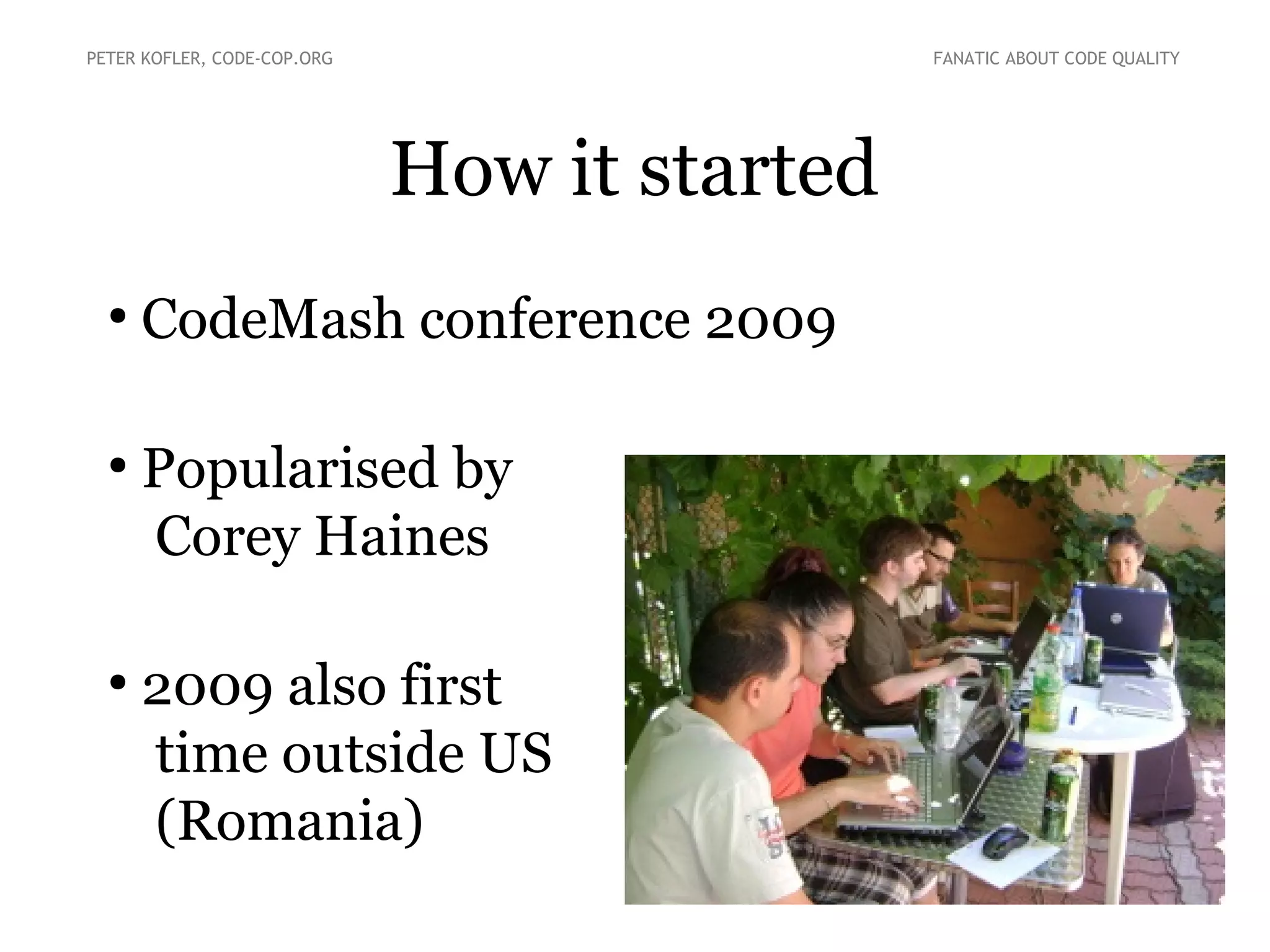 PETER KOFLER, CODE-COP.ORG

FANATIC ABOUT CODE QUALITY

How it started

• CodeMash conference 2009

• Popularised by Corey Haines

• 2009 also first time outside US (Romania)